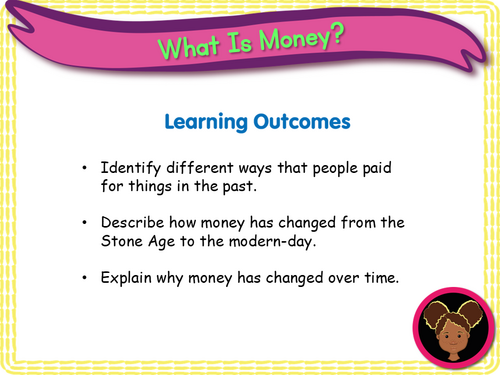 What Is Money?

Learning Outcomes

• Identify different ways that people paid for things in the past.

• Describe how money has changed from the Stone Age to the modern-day.

• Explain why money has changed over time.